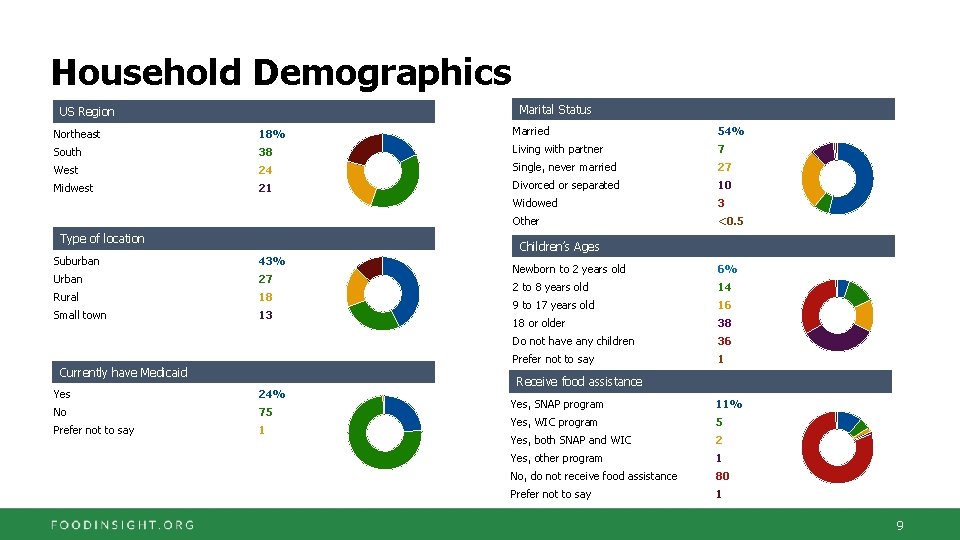 Household Demographics

US Region

| | |
|---|---|
| Northeast | 18% |
| South | 38 |
| West | 24 |
| Midwest | 21 |

Type of location

| | |
|---|---|
| Suburban | 43% |
| Urban | 27 |
| Rural | 18 |
| Small town | 13 |

Currently have Medicaid

| | |
|---|---|
| Yes | 24% |
| No | 75 |
| Prefer not to say | 1 |

Marital Status

| | |
|---|---|
| Married | 54% |
| Living with partner | 7 |
| Single, never married | 27 |
| Divorced or separated | 10 |
| Widowed | 3 |
| Other | <0.5 |

Children's Ages

| | |
|---|---|
| Newborn to 2 years old | 6% |
| 2 to 8 years old | 14 |
| 9 to 17 years old | 16 |
| 18 or older | 38 |
| Do not have any children | 36 |
| Prefer not to say | 1 |

Receive food assistance

| | |
|---|---|
| Yes, SNAP program | 11% |
| Yes, WIC program | 5 |
| Yes, both SNAP and WIC | 2 |
| Yes, other program | 1 |
| No, do not receive food assistance | 80 |
| Prefer not to say | 1 |

FOODINSIGHT.ORG

9